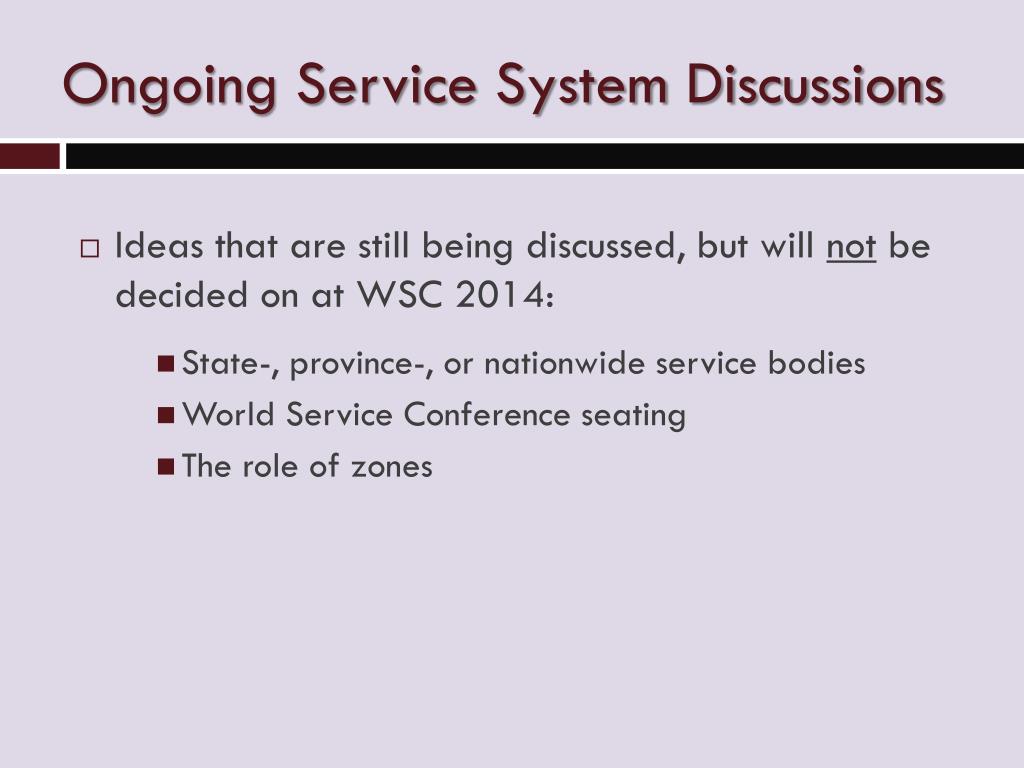 Ongoing Service System Discussions

Ideas that are still being discussed, but will not be decided on at WSC 2014:

State-, province-, or nationwide service bodies

World Service Conference seating

The role of zones